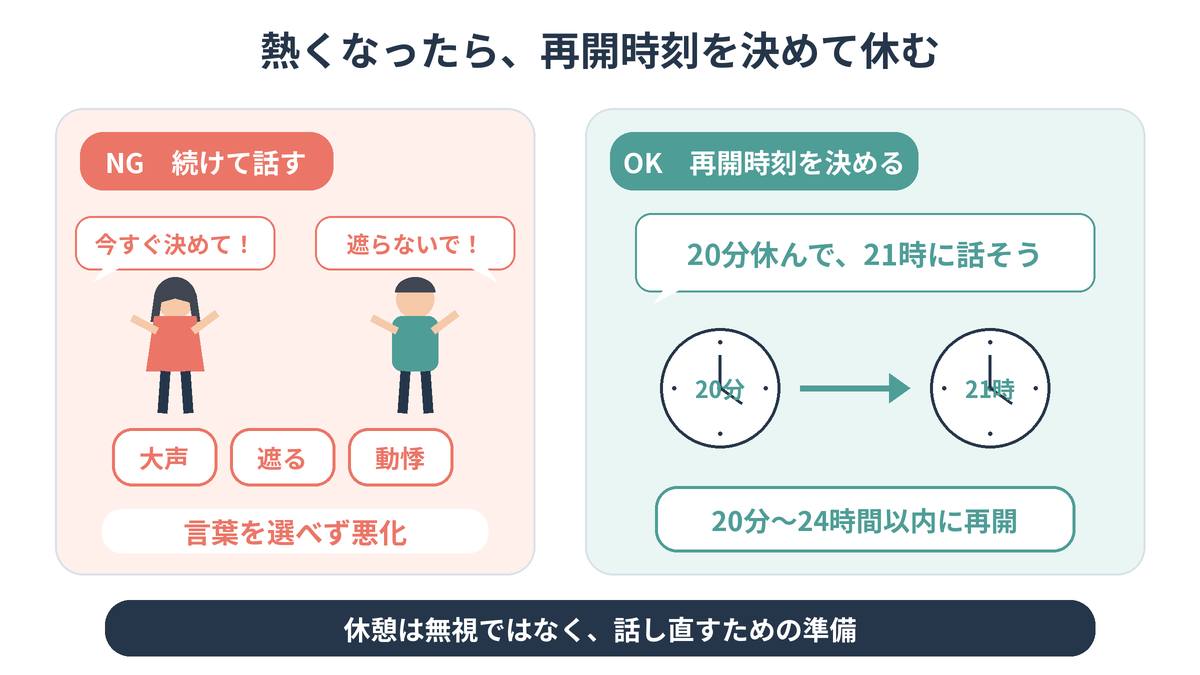 熱くなったら、再開時刻を決めて休む

NG　続けて話す

今すぐ決めて！

遮らないで！

大声

遮る

動悸

言葉を選べず悪化

OK　再開時刻を決める

20分休んで、21時に話そう

20分

21時

20分〜24時間以内に再開

休憩は無視ではなく、話し直すための準備